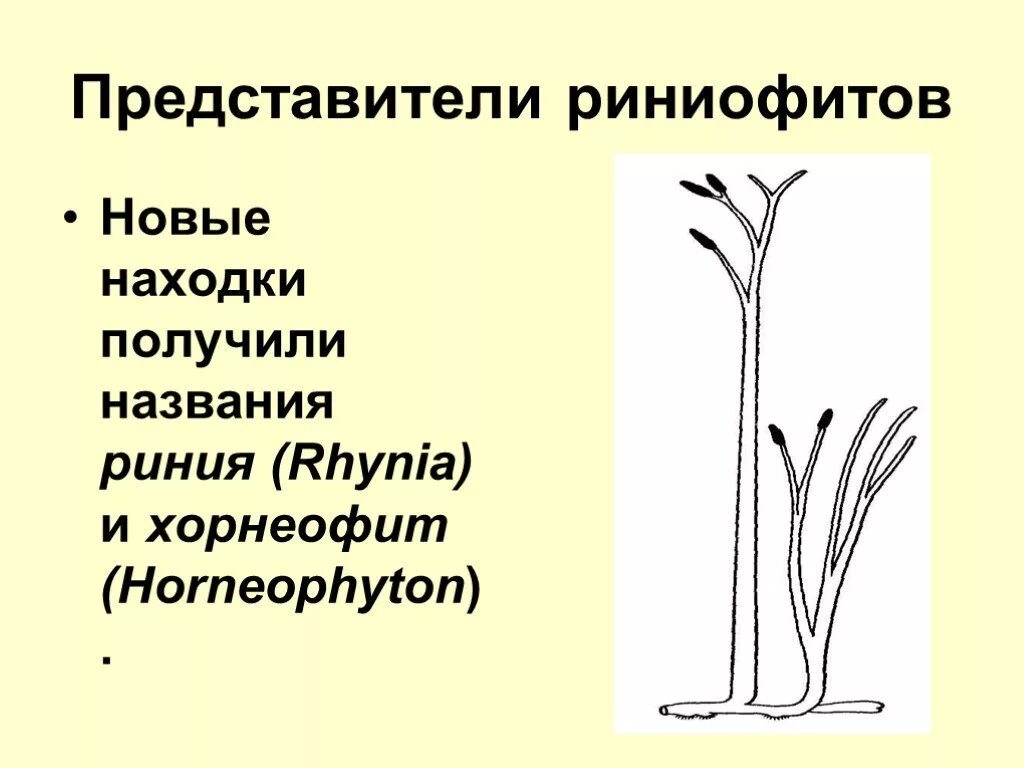 Представители риниофитов

• Новые находки получили названия риния (Rhynia) и хорнеофит (Horneophyton).